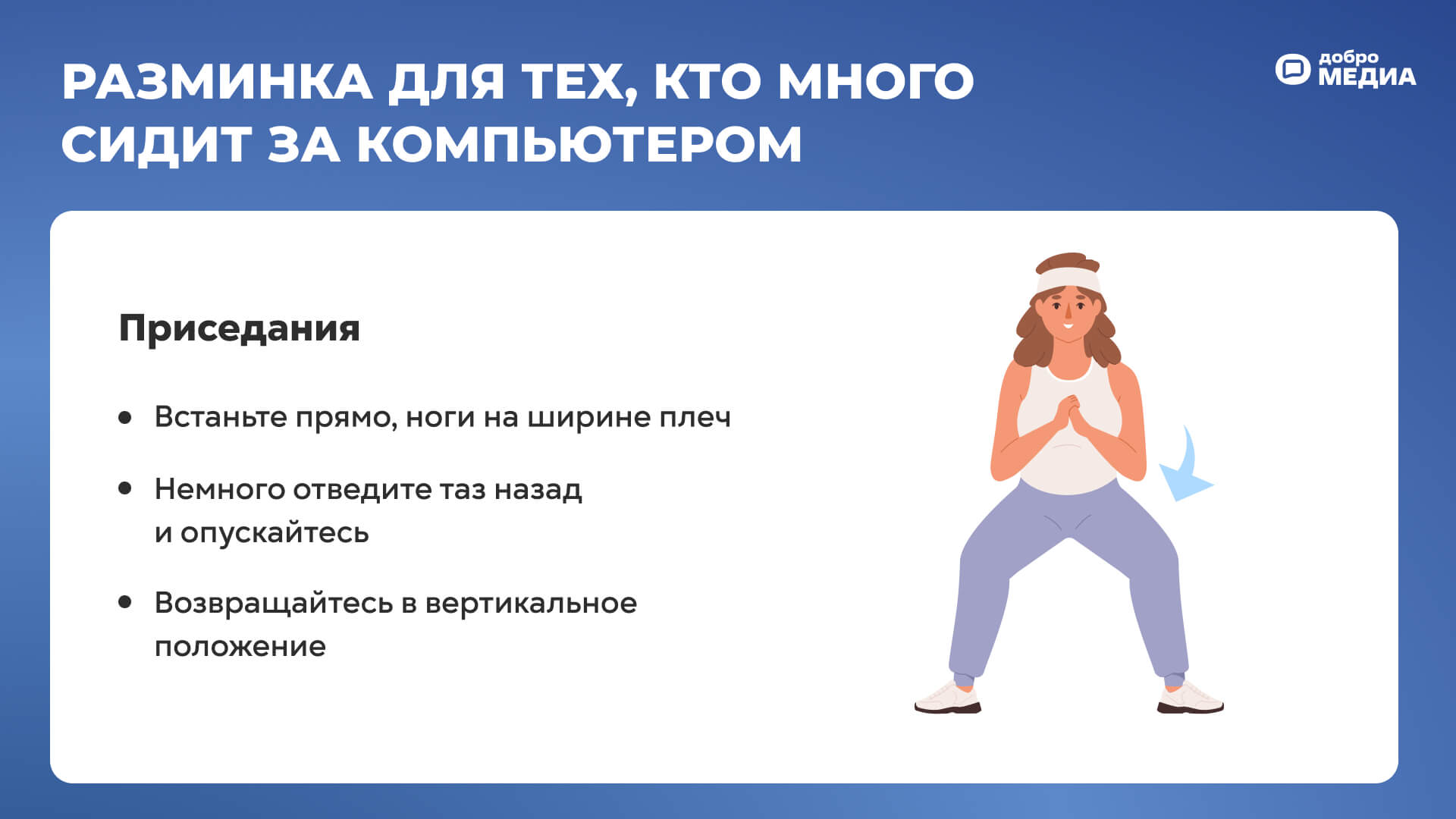 РАЗМИНКА ДЛЯ ТЕХ, КТО МНОГО СИДИТ ЗА КОМПЬЮТЕРОМ

добро МЕДИА

Приседания

• Встаньте прямо, ноги на ширине плеч

• Немного отведите таз назад и опускайтесь

• Возвращайтесь в вертикальное положение